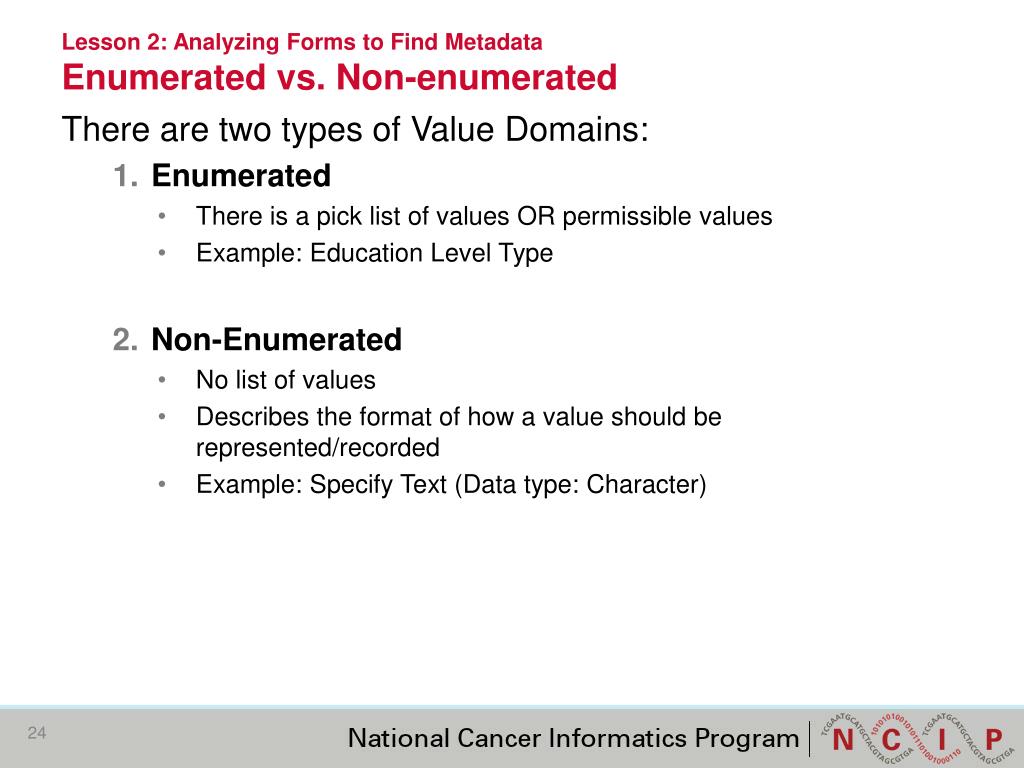 Lesson 2: Analyzing Forms to Find Metadata
Enumerated vs. Non-enumerated

There are two types of Value Domains:

1. Enumerated
• There is a pick list of values OR permissible values
• Example: Education Level Type

2. Non-Enumerated
• No list of values
• Describes the format of how a value should be represented/recorded
• Example: Specify Text (Data type: Character)

24

National Cancer Informatics Program N C I P